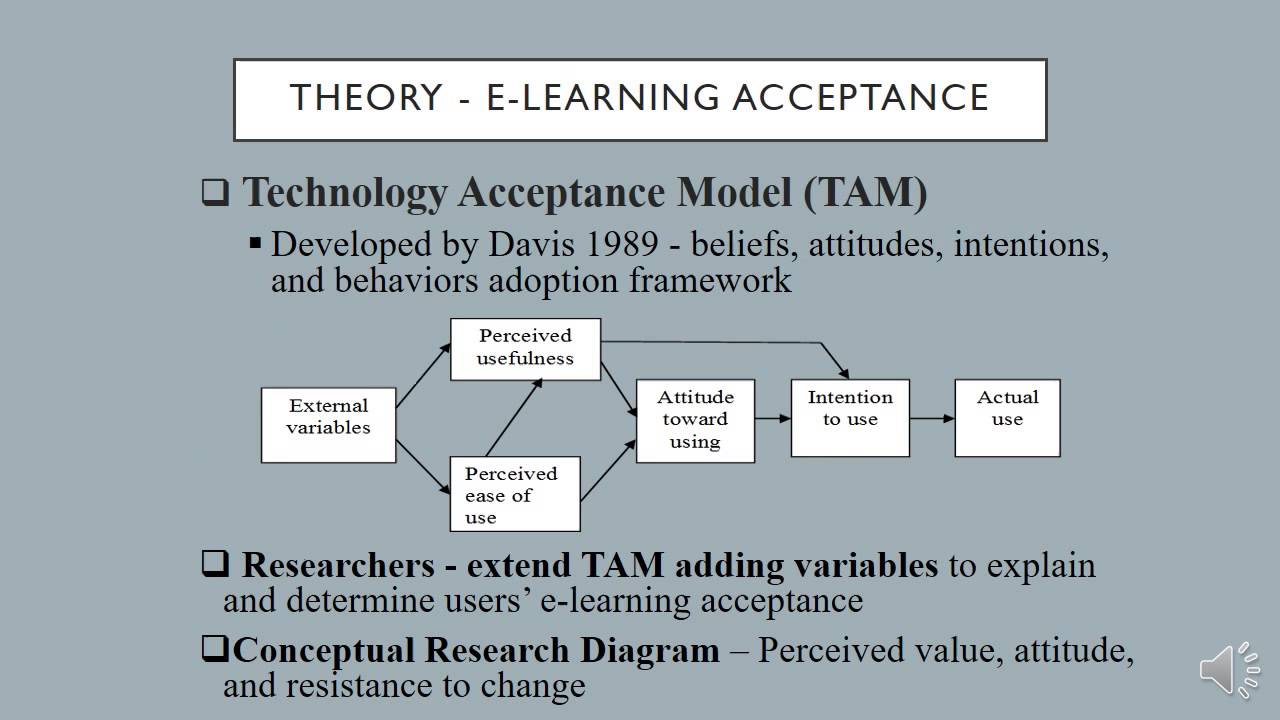 THEORY - E-LEARNING ACCEPTANCE

❑ Technology Acceptance Model (TAM)

▪ Developed by Davis 1989 - beliefs, attitudes, intentions, and behaviors adoption framework

External variables

Perceived usefulness

Perceived ease of use

Attitude toward using

Intention to use

Actual use

❑ Researchers - extend TAM adding variables to explain and determine users' e-learning acceptance

❑Conceptual Research Diagram – Perceived value, attitude, and resistance to change